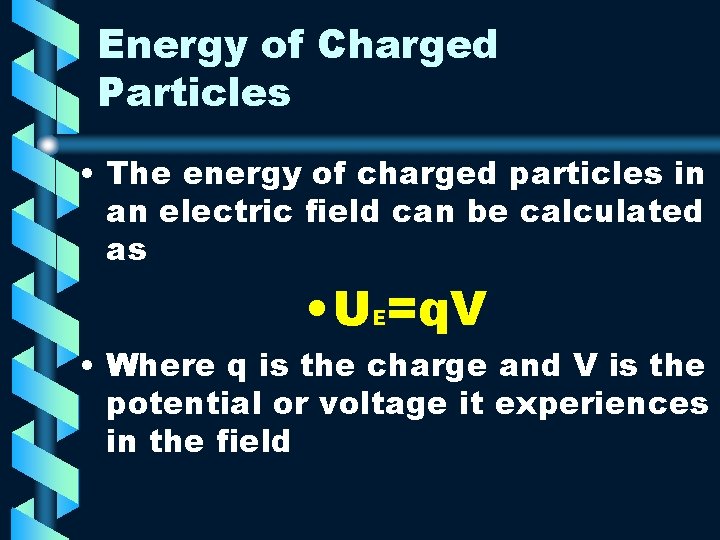 Energy of Charged Particles

• The energy of charged particles in an electric field can be calculated as

• $U_E=qV$

• Where q is the charge and V is the potential or voltage it experiences in the field